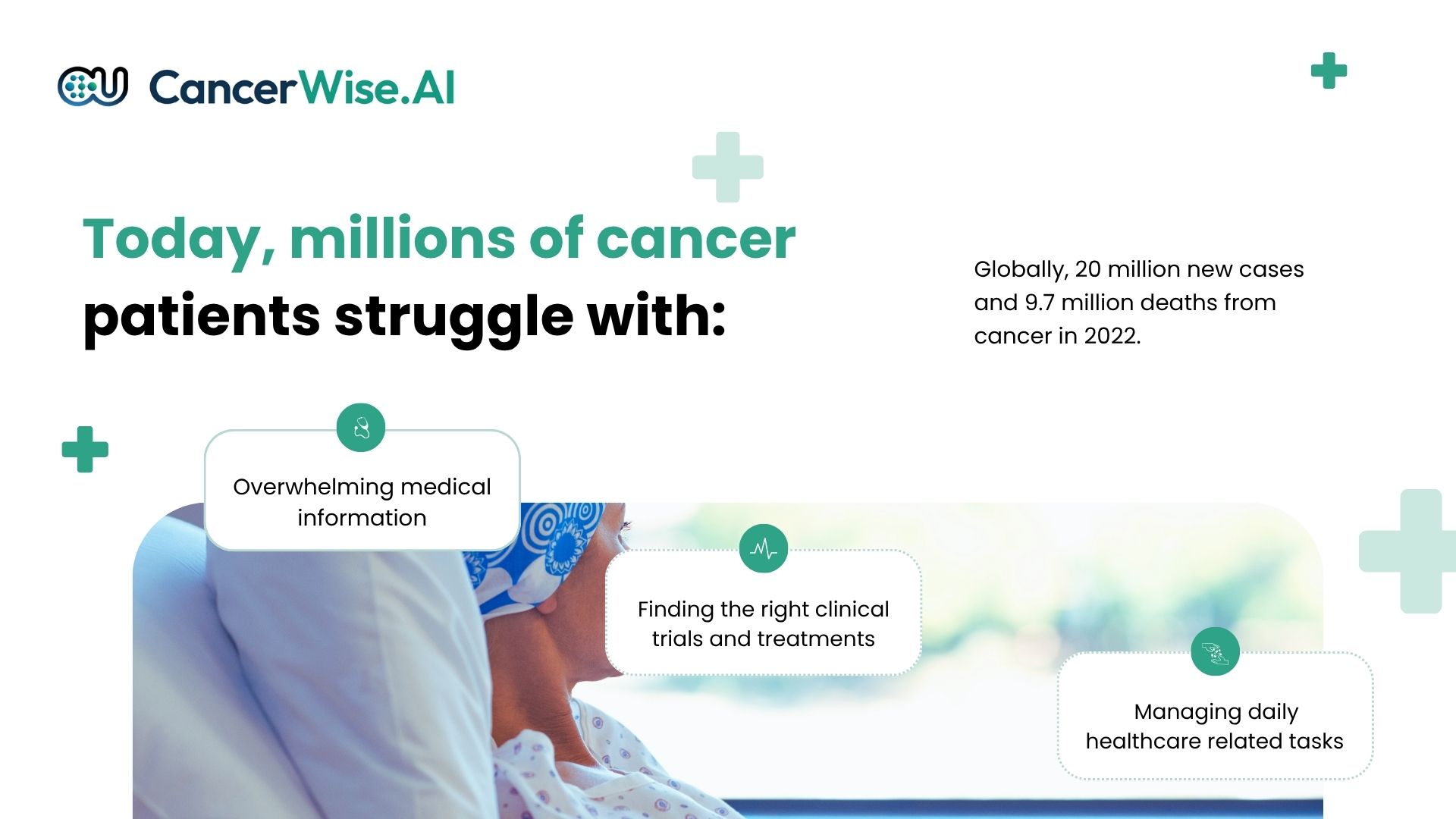 CancerWise.AI

Today, millions of cancer patients struggle with:

Globally, 20 million new cases and 9.7 million deaths from cancer in 2022.

Overwhelming medical information

Finding the right clinical trials and treatments

Managing daily healthcare related tasks